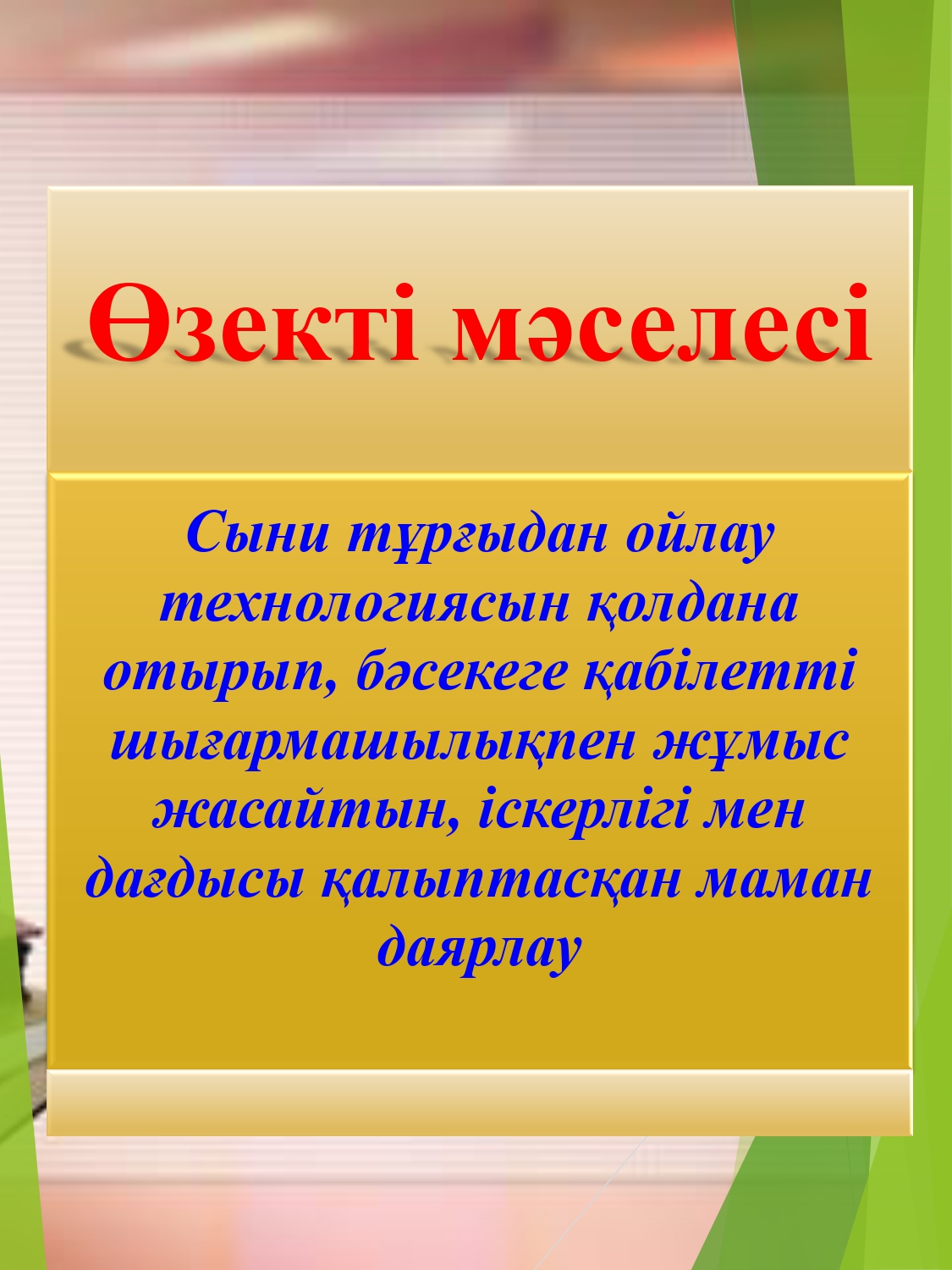 Өзекті мәселесі

Сыни тұрғыдан ойлау технологиясын қолдана отырып, бәсекеге қабілетті шығармашылықпен жұмыс жасайтын, іскерлігі мен дағдысы қалыптасқан маман даярлау